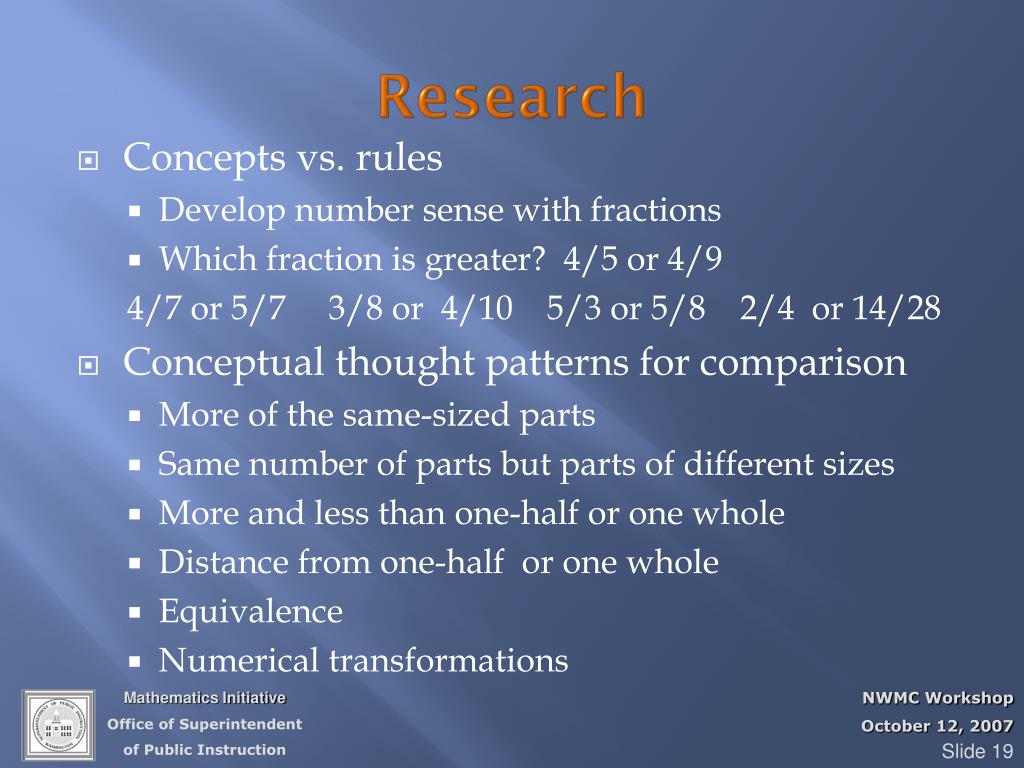 Research

Concepts vs. rules

Develop number sense with fractions

Which fraction is greater? 4/5 or 4/9

4/7 or 5/7 3/8 or 4/10 5/3 or 5/8 2/4 or 14/28

Conceptual thought patterns for comparison

More of the same-sized parts

Same number of parts but parts of different sizes

More and less than one-half or one whole

Distance from one-half or one whole

Equivalence

Numerical transformations

Mathematics Initiative
Office of Superintendent
of Public Instruction

NWMC Workshop
October 12, 2007
Slide 19